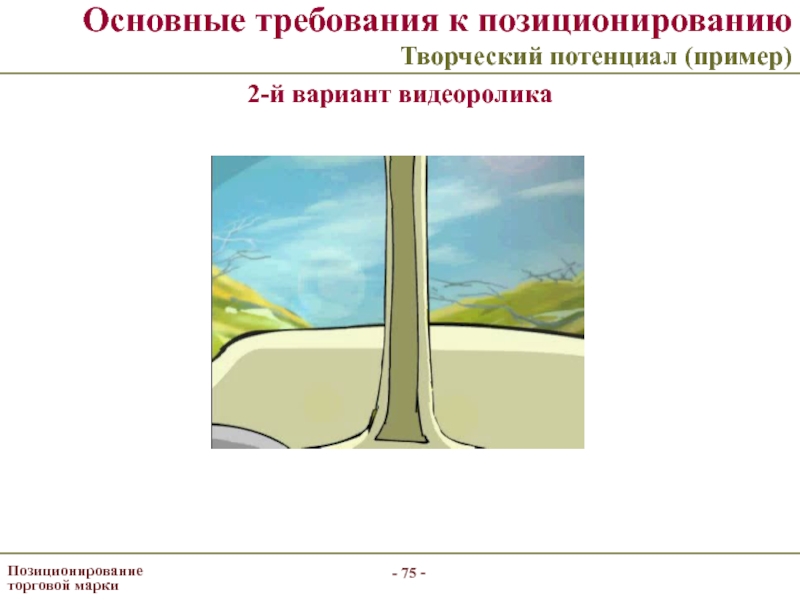 Основные требования к позиционированию

Творческий потенциал (пример)

2-й вариант видеоролика

Позиционирование торговой марки

- 75 -